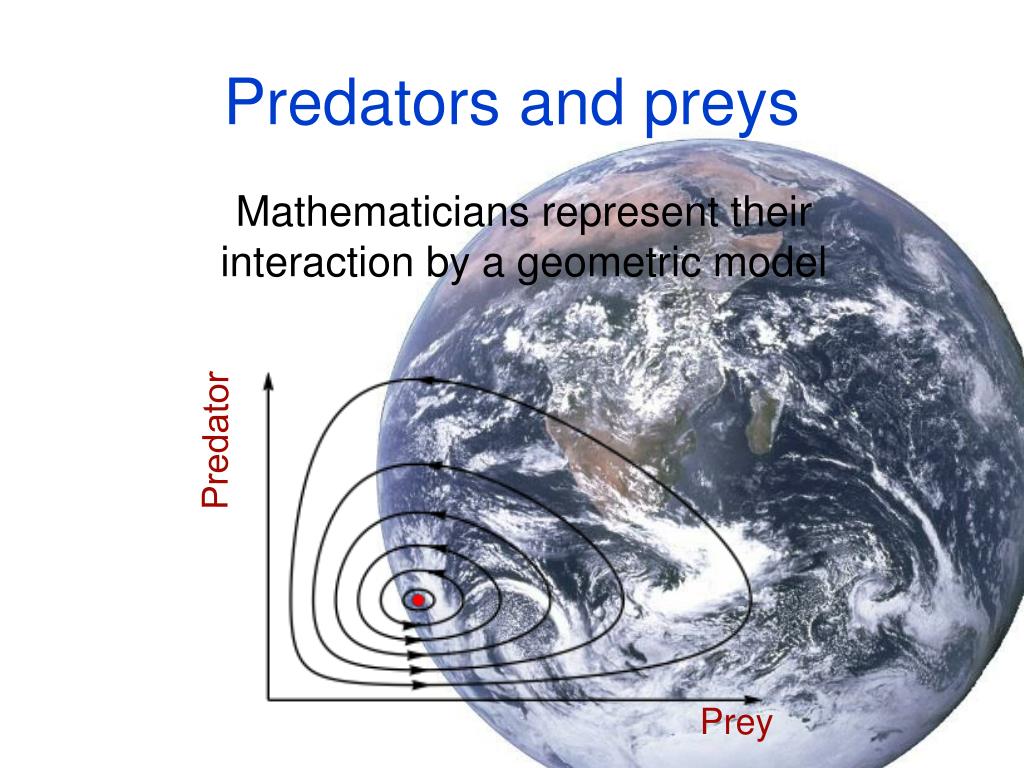 Predators and preys

Mathematicians represent their interaction by a geometric model

Predator

Prey